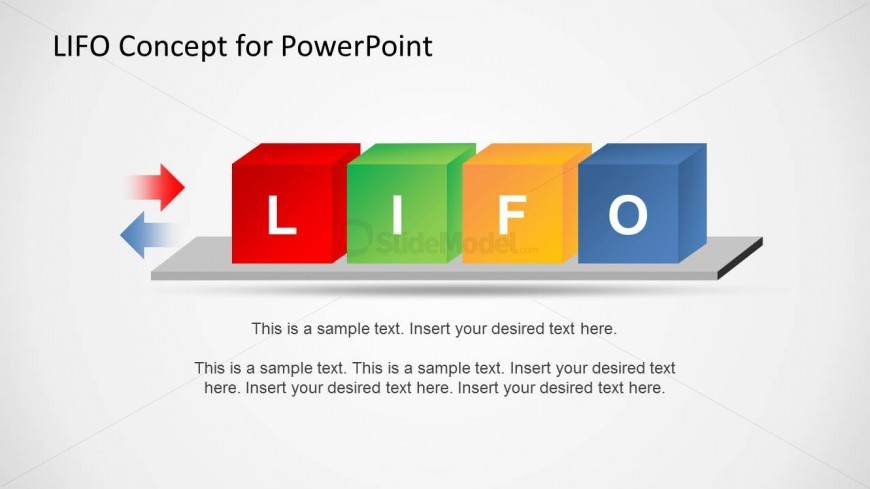 LIFO Concept for PowerPoint

L I F O

SlideModel.com

This is a sample text. Insert your desired text here.

This is a sample text. This is a sample text. Insert your desired text here. Insert your desired text here. Insert your desired text here.